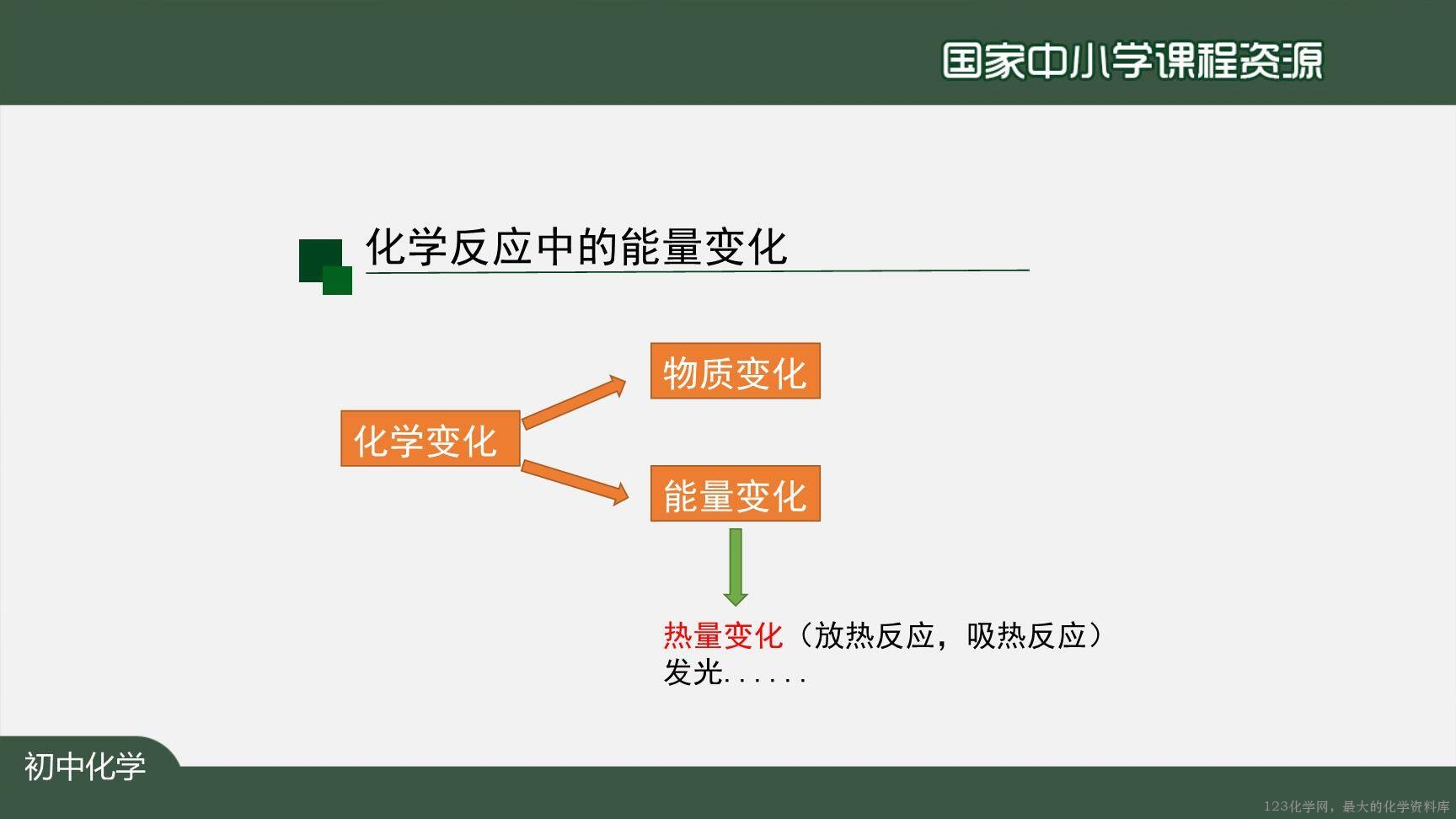 国家中小学课程资源

化学反应中的能量变化

化学变化

物质变化

能量变化

热量变化（放热反应，吸热反应）
发光......

初中化学

123化学网，最大的化学资料库